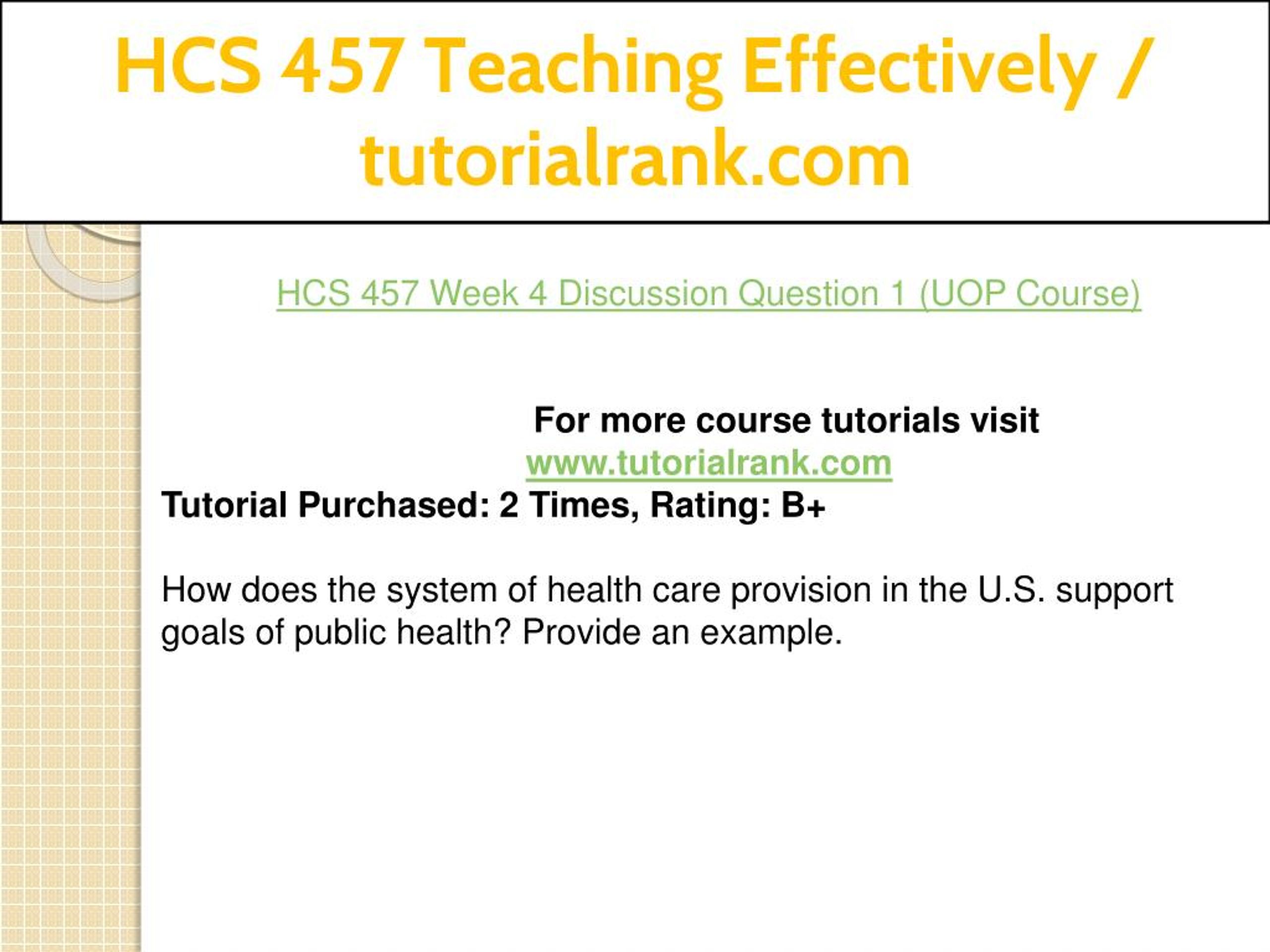 HCS 457 Teaching Effectively / tutorialrank.com

HCS 457 Week 4 Discussion Question 1 (UOP Course)

For more course tutorials visit
www.tutorialrank.com
Tutorial Purchased: 2 Times, Rating: B+

How does the system of health care provision in the U.S. support goals of public health? Provide an example.